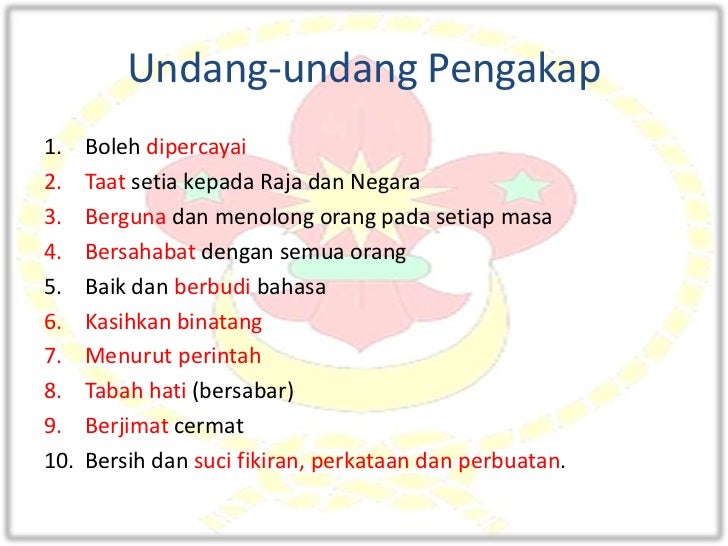 Undang-undang Pengakap

1. Boleh dipercayai
2. Taat setia kepada Raja dan Negara
3. Berguna dan menolong orang pada setiap masa
4. Bersahabat dengan semua orang
5. Baik dan berbudi bahasa
6. Kasihkan binatang
7. Menurut perintah
8. Tabah hati (bersabar)
9. Berjimat cermat
10. Bersih dan suci fikiran, perkataan dan perbuatan.